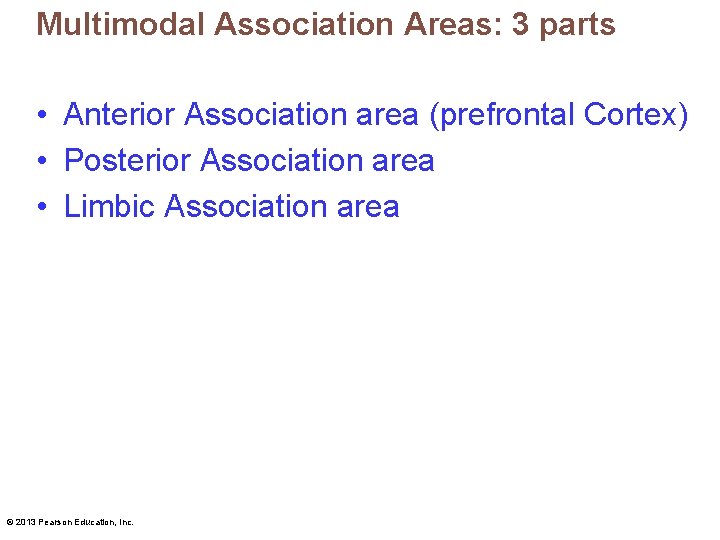 Multimodal Association Areas: 3 parts

• Anterior Association area (prefrontal Cortex)
• Posterior Association area
• Limbic Association area

© 2013 Pearson Education, Inc.